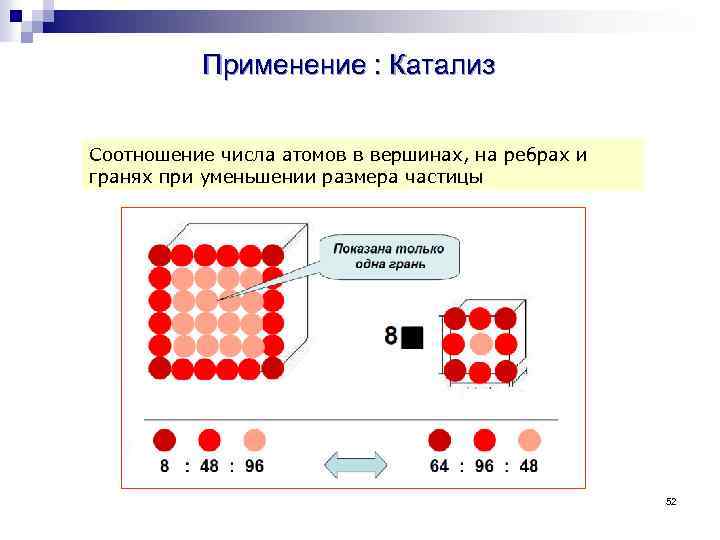 Применение : Катализ

Соотношение числа атомов в вершинах, на ребрах и гранях при уменьшении размера частицы

Показана только одна грань

8

8 : 48 : 96

64 : 96 : 48

52